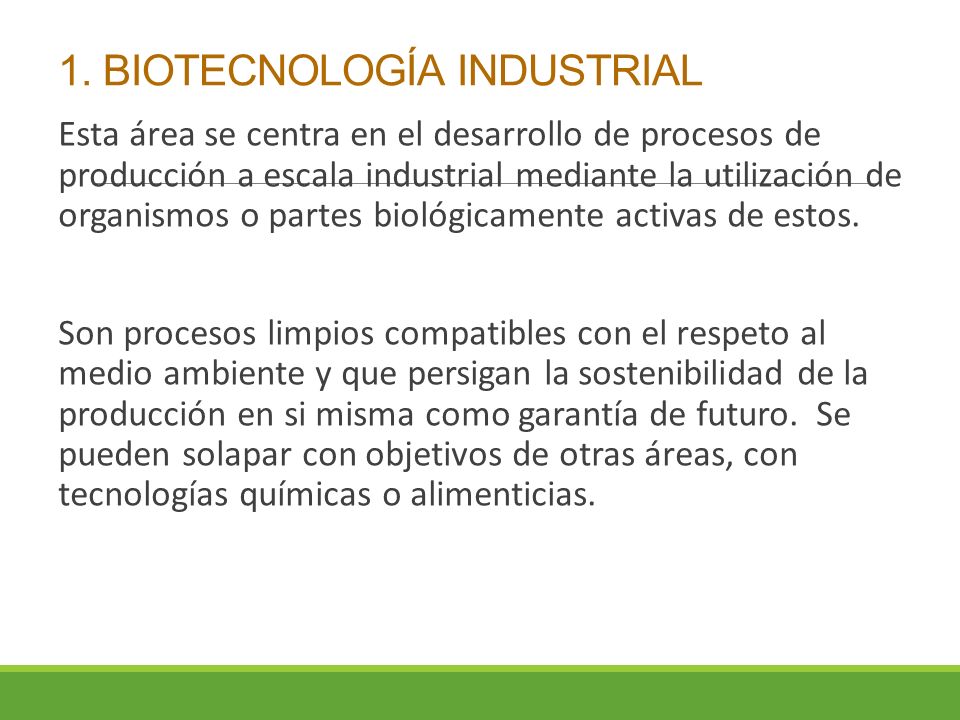 1. BIOTECNOLOGÍA INDUSTRIAL

Esta área se centra en el desarrollo de procesos de producción a escala industrial mediante la utilización de organismos o partes biológicamente activas de estos.

Son procesos limpios compatibles con el respeto al medio ambiente y que persigan la sostenibilidad de la producción en si misma como garantía de futuro. Se pueden solapar con objetivos de otras áreas, con tecnologías químicas o alimenticias.